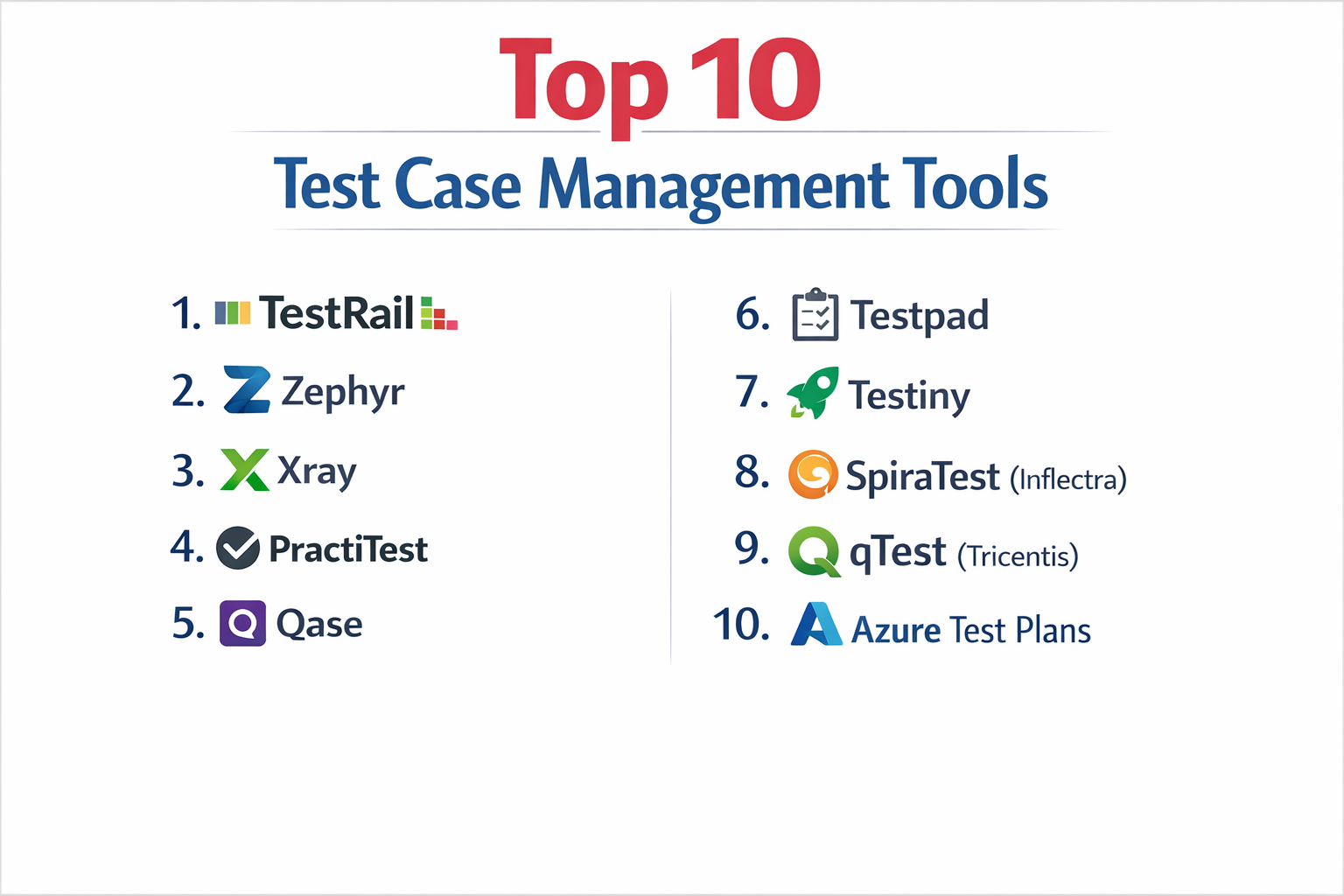 Top 10

Test Case Management Tools

1. TestRail
2. Zephyr
3. Xray
4. PractiTest
5. Qase

6. Testpad
7. Testiny
8. SpiraTest (Inflectra)
9. qTest (Tricentis)
10. Azure Test Plans